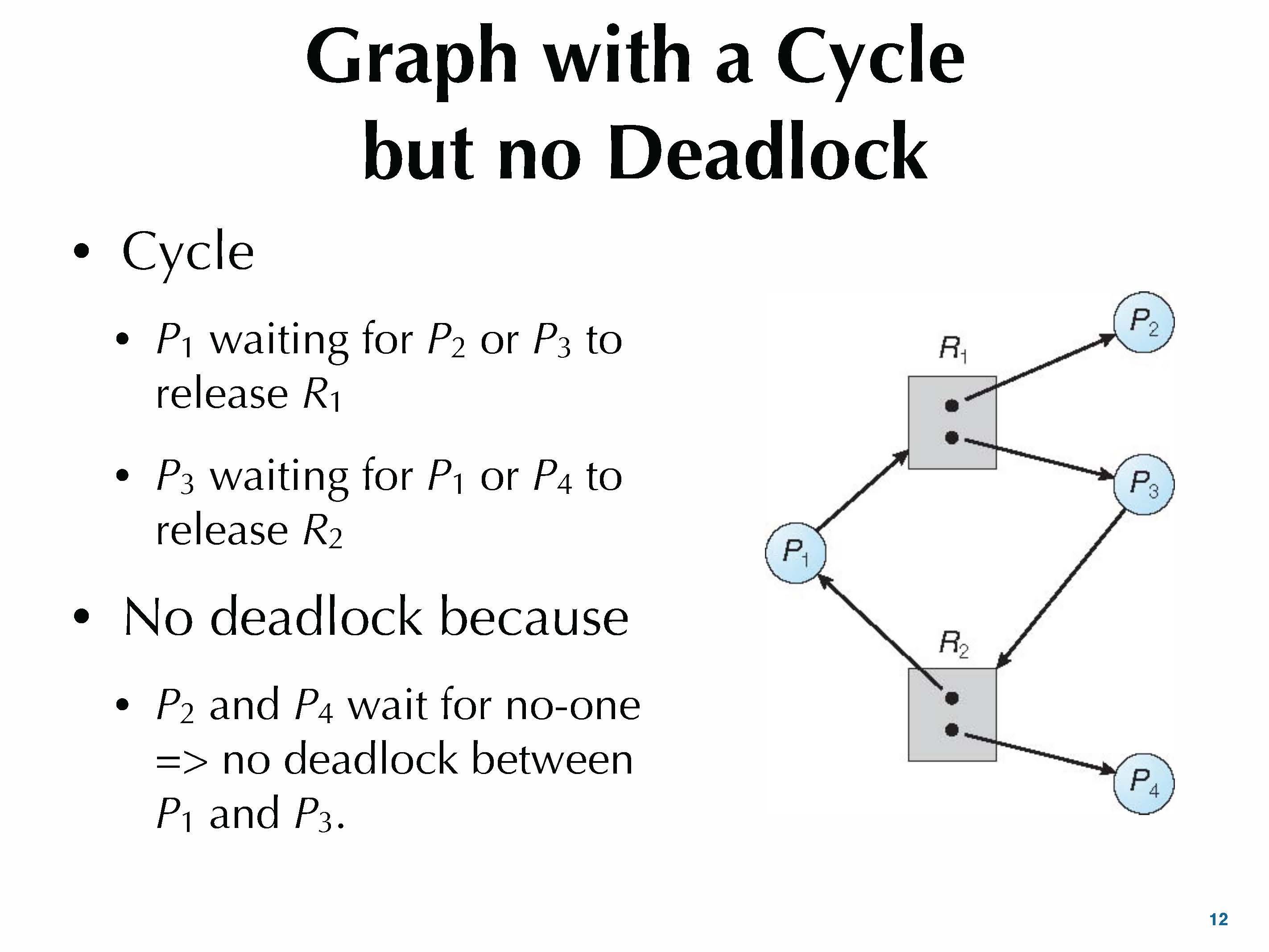 Graph with a Cycle but no Deadlock

• Cycle

• $P_1$ waiting for $P_2$ or $P_3$ to release $R_1$

• $P_3$ waiting for $P_1$ or $P_4$ to release $R_2$

• No deadlock because

• $P_2$ and $P_4$ wait for no-one => no deadlock between $P_1$ and $P_3$.

$R_1$
$P_2$
$P_3$
$P_1$
$R_2$
$P_4$

12